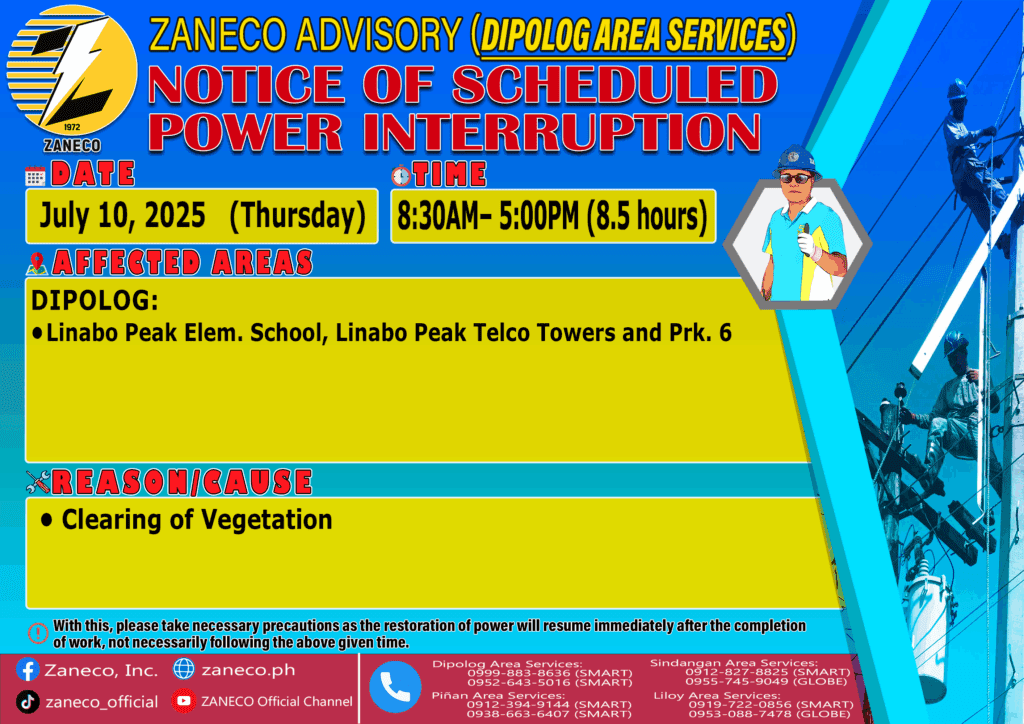 1972
ZANECO

ZANECO ADVISORY (DIPOLOG AREA SERVICES)
NOTICE OF SCHEDULED POWER INTERRUPTION

DATE
July 10, 2025 (Thursday)

TIME
8:30AM- 5:00PM (8.5 hours)

AFFECTED AREAS
DIPOLOG:
• Linabo Peak Elem. School, Linabo Peak Telco Towers and Prk. 6

REASON/CAUSE
• Clearing of Vegetation

With this, please take necessary precautions as the restoration of power will resume immediately after the completion of work, not necessarily following the above given time.

Zaneco, Inc.
zaneco.ph
zaneco_official
ZANECO Official Channel

Dipolog Area Services:
0999-883-8636 (SMART)
0952-643-5016 (SMART)
Piñan Area Services:
0912-394-9144 (SMART)
0938-663-6407 (SMART)
Sindangan Area Services:
0912-827-8825 (SMART)
0955-745-9049 (GLOBE)
Liloy Area Services:
0919-722-0856 (SMART)
0953-088-7478 (GLOBE)